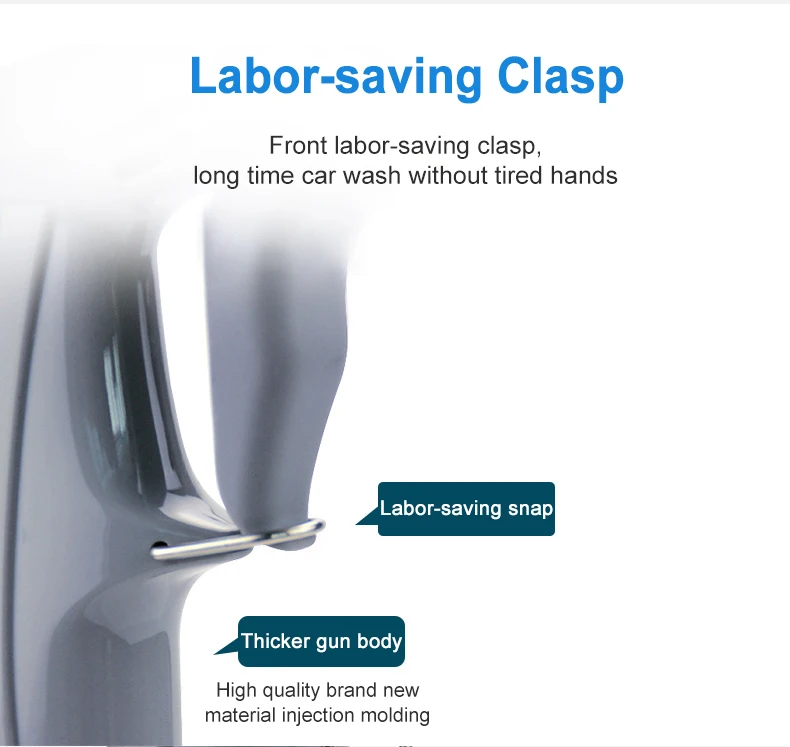 Labor-saving Clasp

Front labor-saving clasp,
long time car wash without tired hands

Labor-saving snap

Thicker gun body

High quality brand new
material injection molding